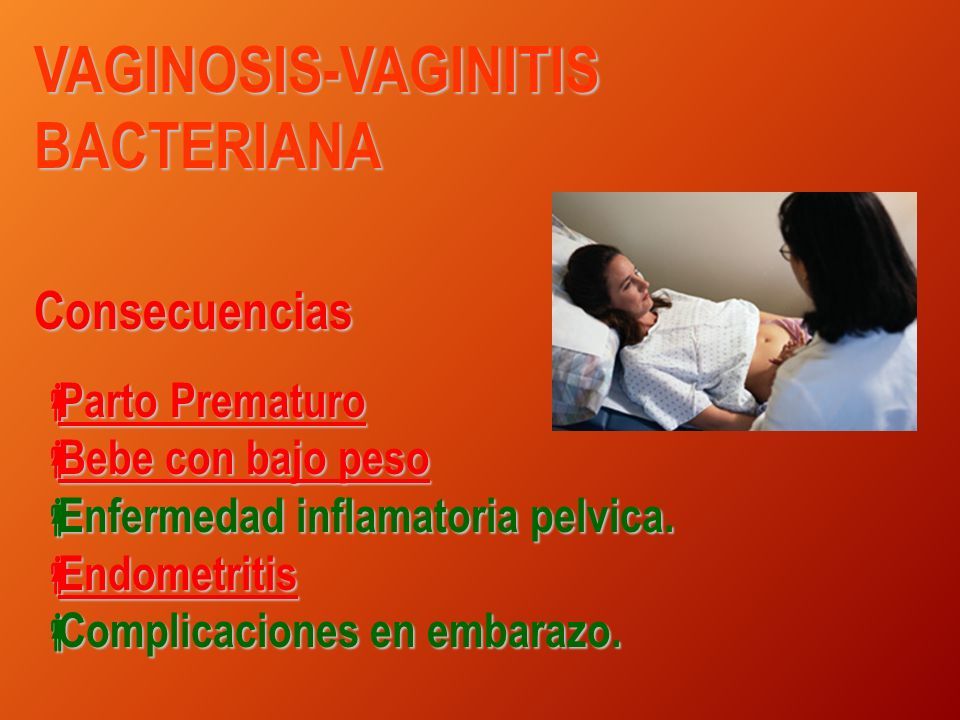 VAGINOSIS-VAGINITIS BACTERIANA

Consecuencias

¡Parto Prematuro
¡Bebe con bajo peso
¡Enfermedad inflamatoria pelvica.
¡Endometritis
¡Complicaciones en embarazo.